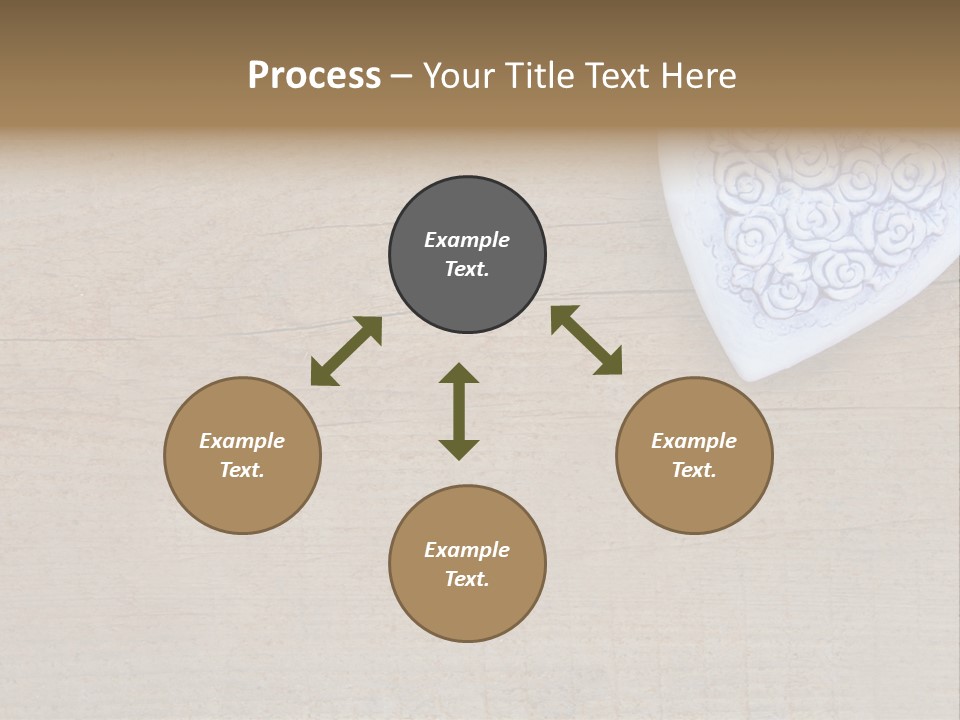 Process – Your Title Text Here

Example Text.

Example Text.

Example Text.

Example Text.